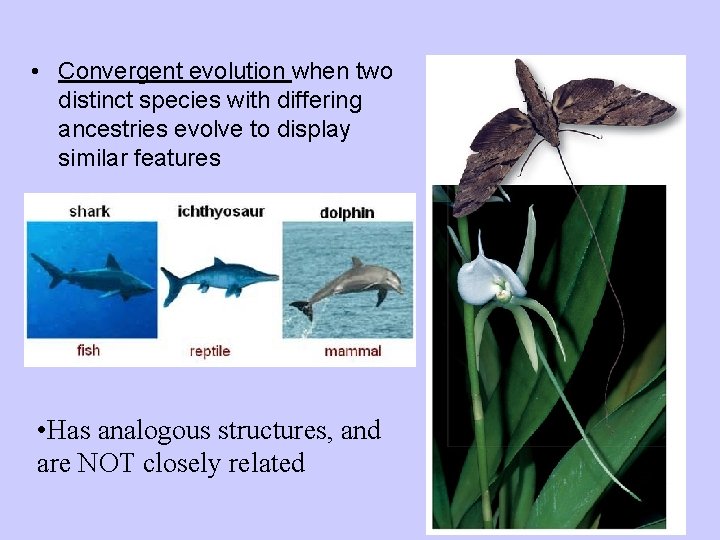 • Convergent evolution when two distinct species with differing ancestries evolve to display similar features

shark
ichthyosaur
dolphin

fish
reptile
mammal

•Has analogous structures, and are NOT closely related